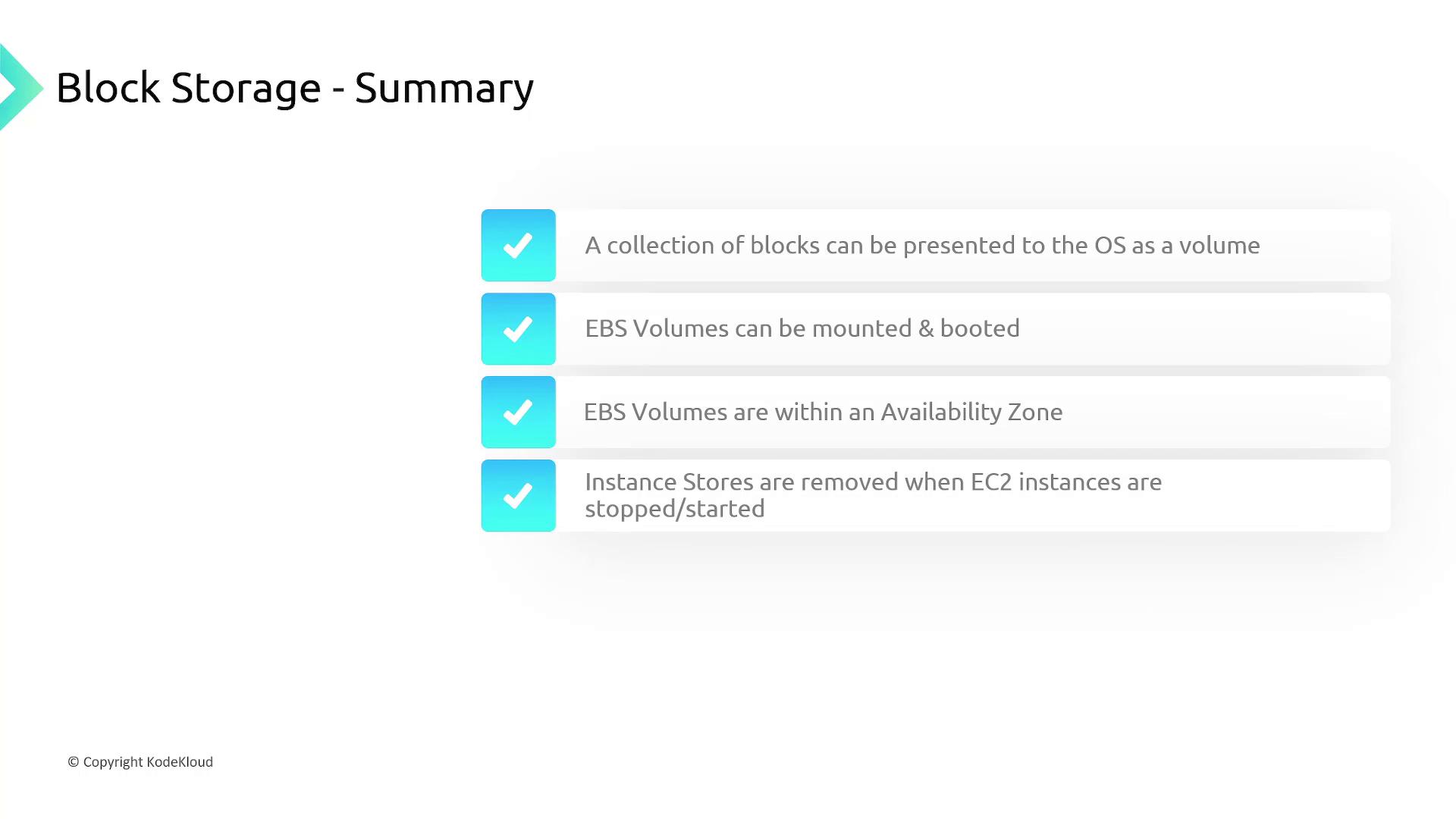 Block Storage - Summary

A collection of blocks can be presented to the OS as a volume

EBS Volumes can be mounted & booted

EBS Volumes are within an Availability Zone

Instance Stores are removed when EC2 instances are stopped/started

© Copyright KodeKloud